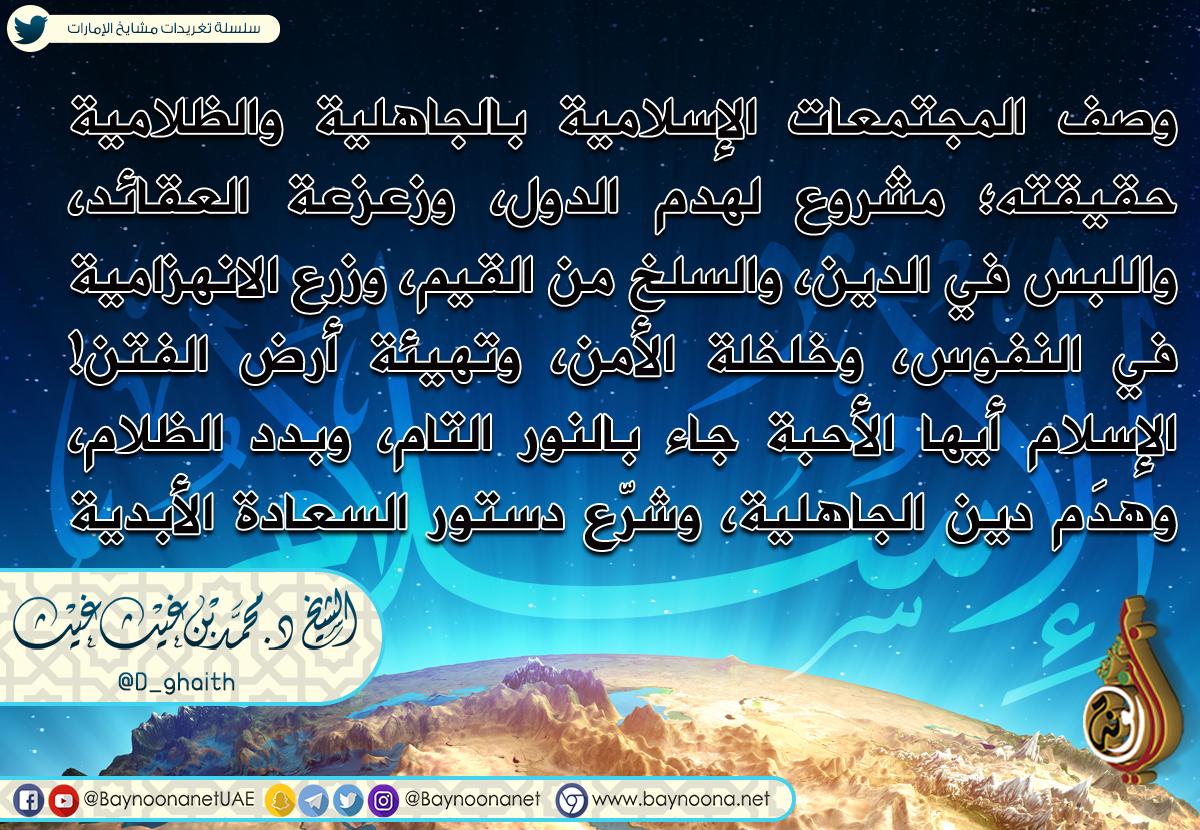 سلسلة تغريدات مشايخ الإمارات

وصف المجتمعات الإسلامية بالجاهلية والظلامية حقيقته؛ مشروع لهدم الدول، وزعزعة العقائد، واللبس في الدين، والسلخ من القيم، وزرع الانهزامية في النفوس، وخلخلة الأمن، وتهيئة أرض الفتن! الإسلام أيها الأحبة جاء بالنور التام، وبدد الظلام، وهدَم دين الجاهلية، وشرّع دستور السعادة الأبدية

الشيخ د. محمد بن غيث غيث
@D_ghaith

@BaynoonanetUAE @Baynoonanet www.baynoona.net